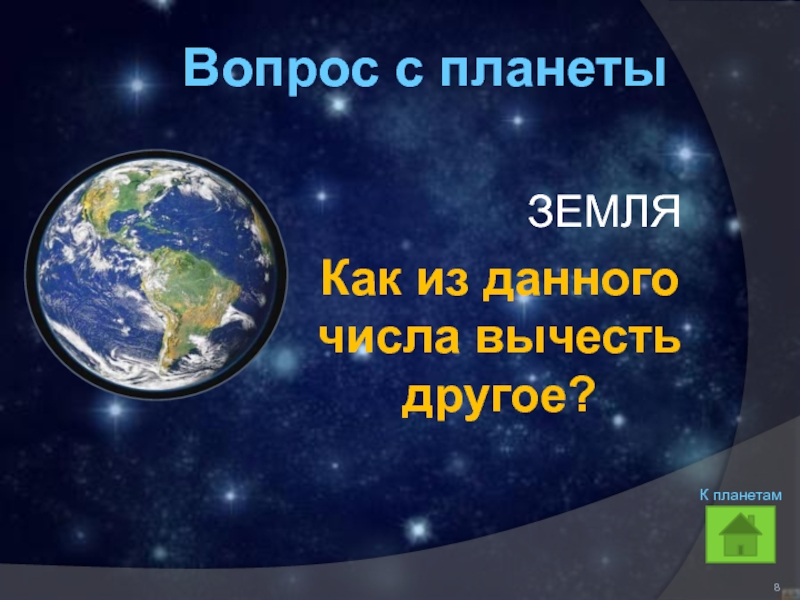 Вопрос с планеты

ЗЕМЛЯ

Как из данного числа вычесть другое?

К планетам

8